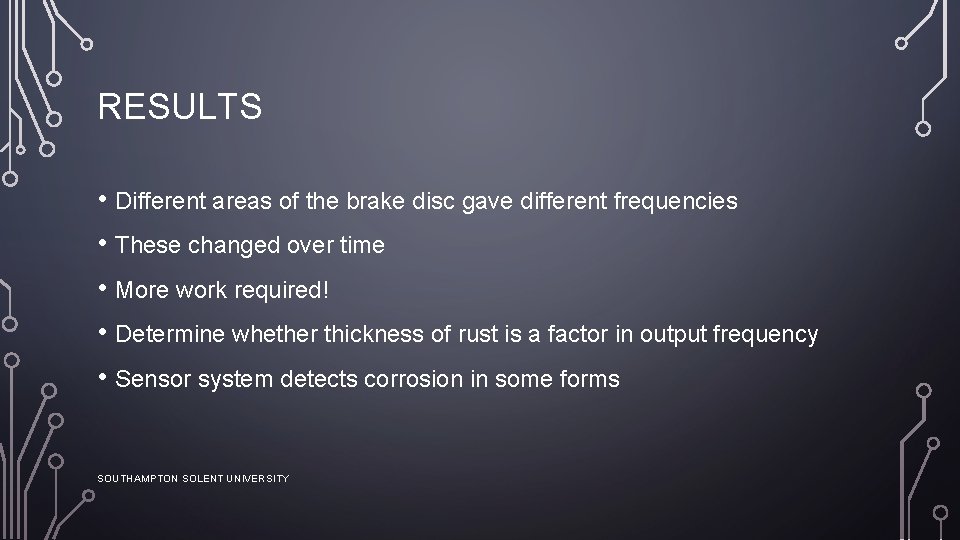 RESULTS

• Different areas of the brake disc gave different frequencies

• These changed over time

• More work required!

• Determine whether thickness of rust is a factor in output frequency

• Sensor system detects corrosion in some forms

SOUTHAMPTON SOLENT UNIVERSITY